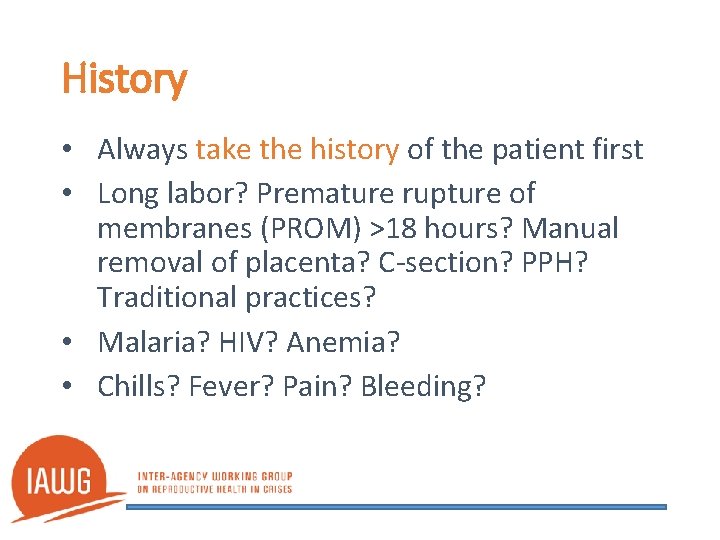 History

• Always take the history of the patient first
• Long labor? Premature rupture of membranes (PROM) >18 hours? Manual removal of placenta? C-section? PPH? Traditional practices?
• Malaria? HIV? Anemia?
• Chills? Fever? Pain? Bleeding?

IAWG
INTER-AGENCY WORKING GROUP
ON REPRODUCTIVE HEALTH IN CRISES